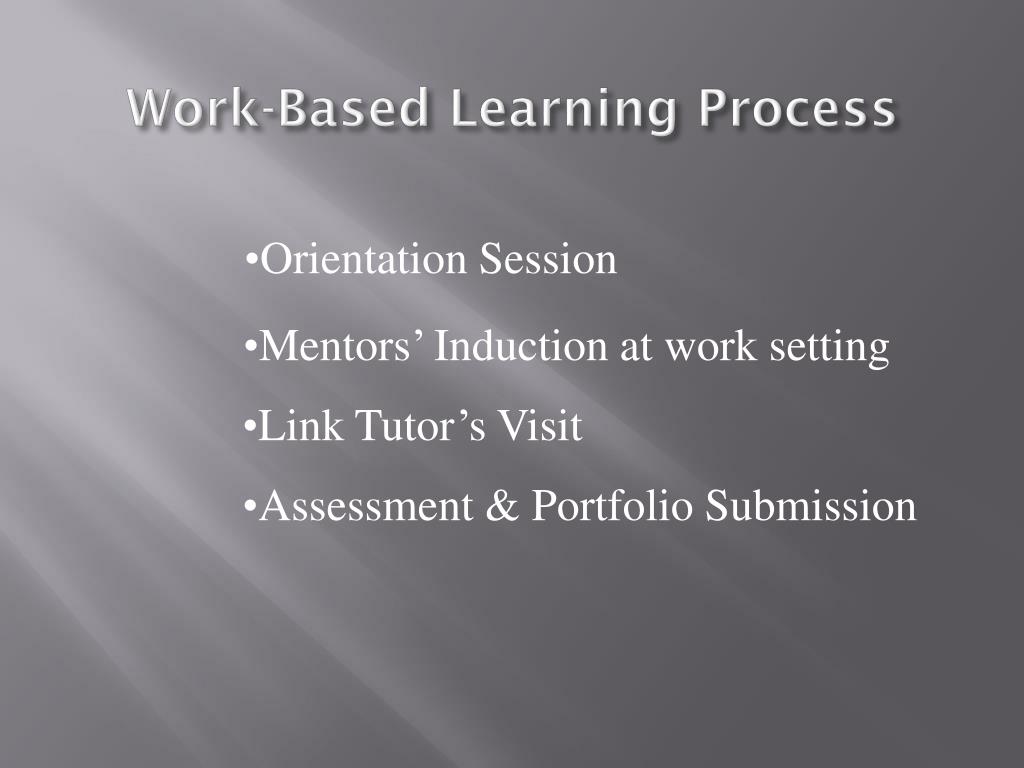 Work-Based Learning Process

•Orientation Session

•Mentors’ Induction at work setting

•Link Tutor’s Visit

•Assessment & Portfolio Submission